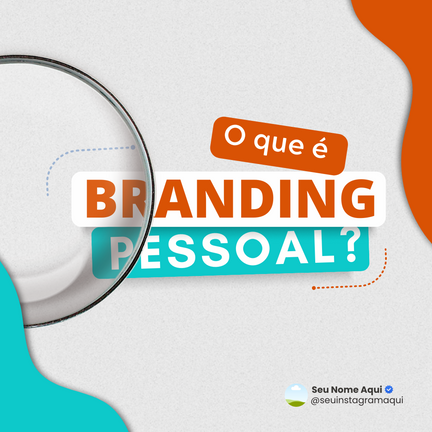 O que é
BRANDING
PESSOAL?

Seu Nome Aqui
@seuinstagramaqui